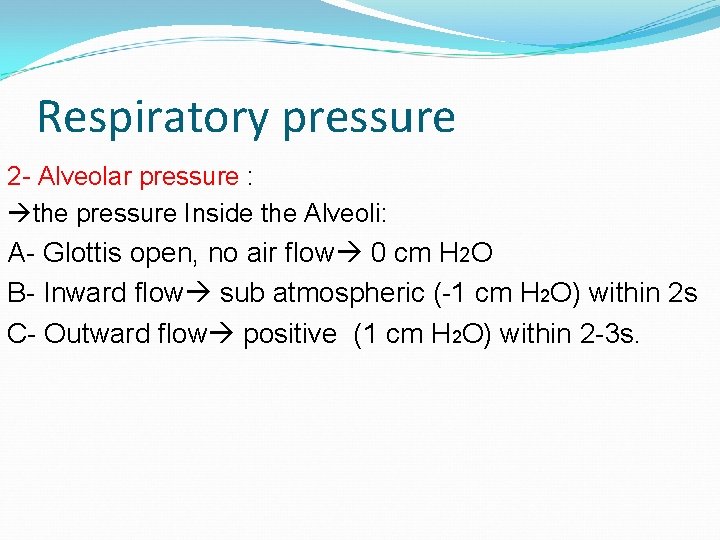 Respiratory pressure

2- Alveolar pressure :

→the pressure Inside the Alveoli:

A- Glottis open, no air flow→ 0 cm $H_2O$

B- Inward flow→ sub atmospheric (-1 cm $H_2O$) within 2s

C- Outward flow→ positive (1 cm $H_2O$) within 2-3s.